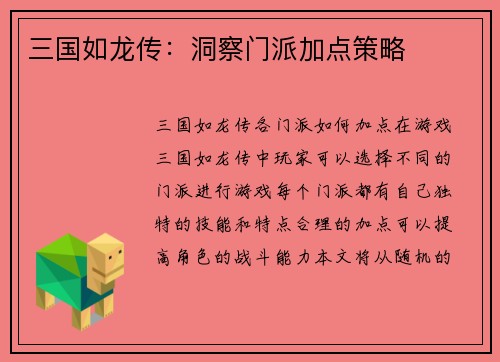 三国如龙传：洞察门派加点策略

三国如龙传各门派如何加点在游戏三国如龙传中玩家可以选择不同的门派进行游戏每个门派都有自己独特的技能和特点合理的加点可以提高角色的战斗能力本文将从随机的